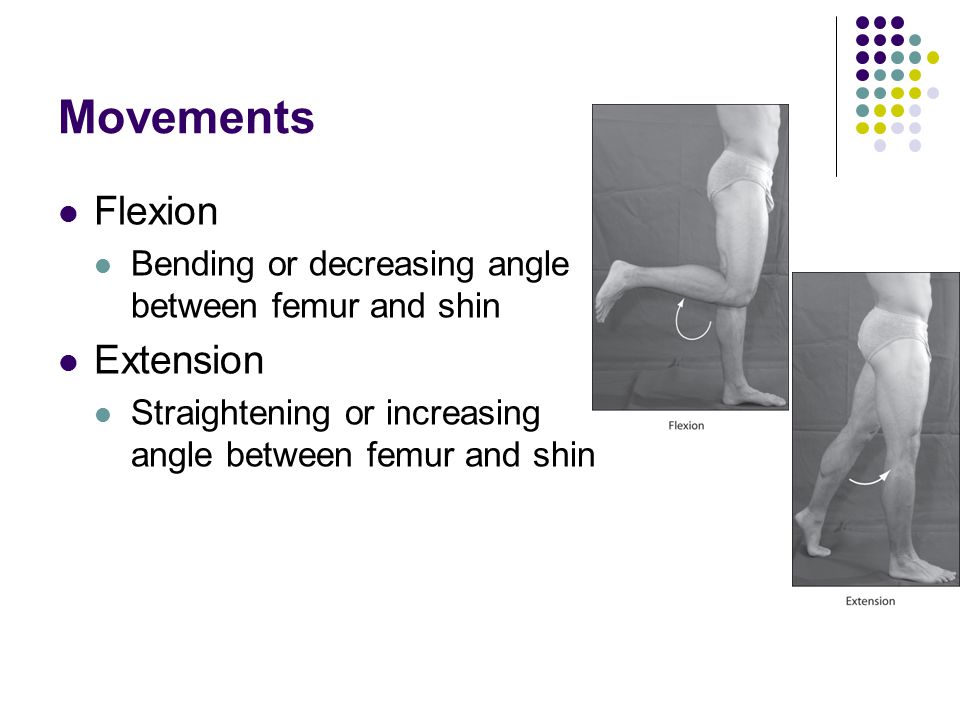 Movements

Flexion
Bending or decreasing angle between femur and shin

Extension
Straightening or increasing angle between femur and shin

Flexion

Extension